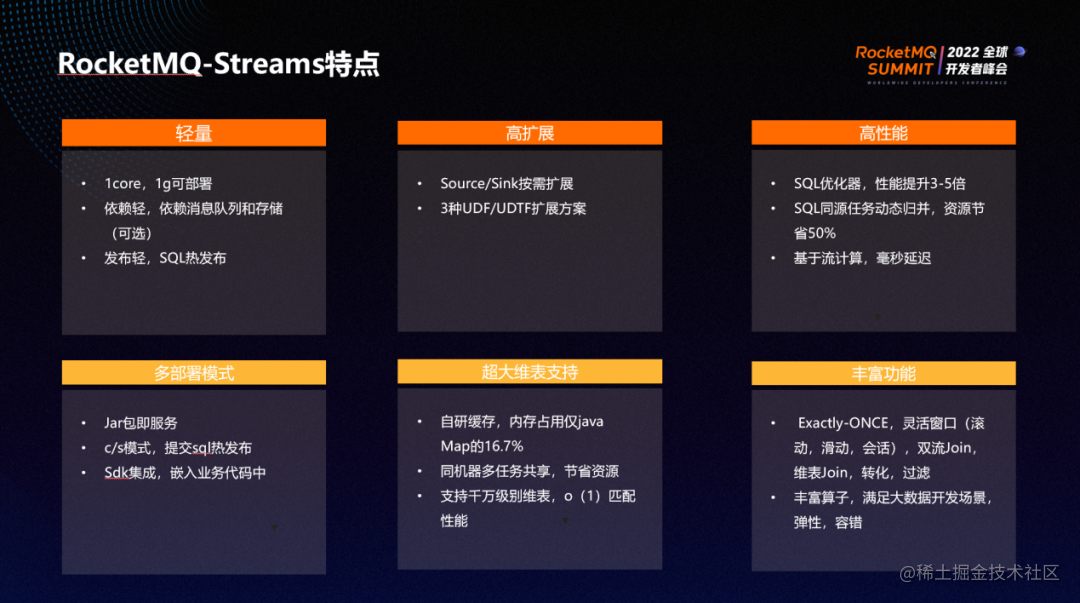 RocketMQ-Streams特点

RocketMQ SUMMIT 2022 全球开发者峰会
WORLDWIDE DEVELOPERS CONFERENCE

轻量

• 1core，1g可部署
• 依赖轻，依赖消息队列和存储（可选）
• 发布轻，SQL热发布

高扩展

• Source/Sink按需扩展
• 3种UDF/UDTF扩展方案

高性能

• SQL优化器，性能提升3-5倍
• SQL同源任务动态归并，资源节省50%
• 基于流计算，毫秒延迟

多部署模式

• Jar包即服务
• c/s模式，提交sql热发布
• Sdk集成，嵌入业务代码中

超大维表支持

• 自研缓存，内存占用仅java Map的16.7%
• 同机器多任务共享，节省资源
• 支持千万级别维表，o（1）匹配性能

丰富功能

• Exactly-ONCE，灵活窗口（滚动，滑动，会话），双流Join，维表Join，转化，过滤
• 丰富算子，满足大数据开发场景，弹性，容错

@稀土掘金技术社区